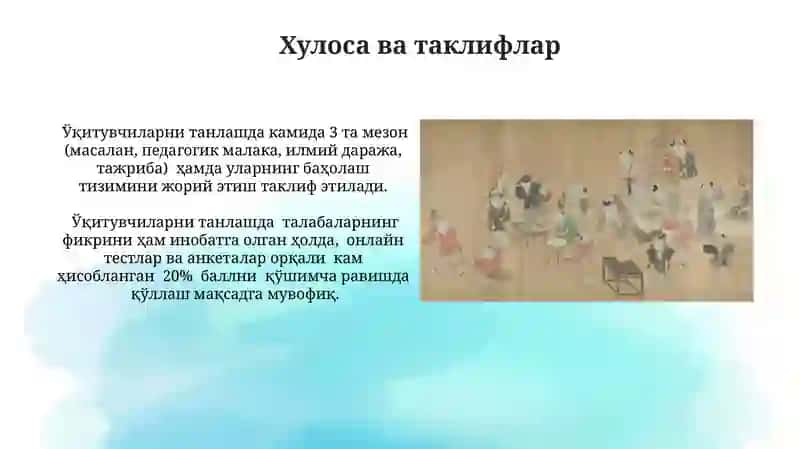 Хулоса ва таклифлар

Ўқитувчиларни танлашда камида 3 та мезон (масалан, педагогик малака, илмий даража, тажриба) ҳамда уларнинг баҳолаш тизимини жорий этиш таклиф этилади.

Ўқитувчиларни танлашда талабаларнинг фикрини ҳам инобатга олган ҳолда, онлайн тестлар ва анкеталар орқали кам ҳисобланган 20% баллни қўшимча равишда қўллаш мақсадга мувофиқ.